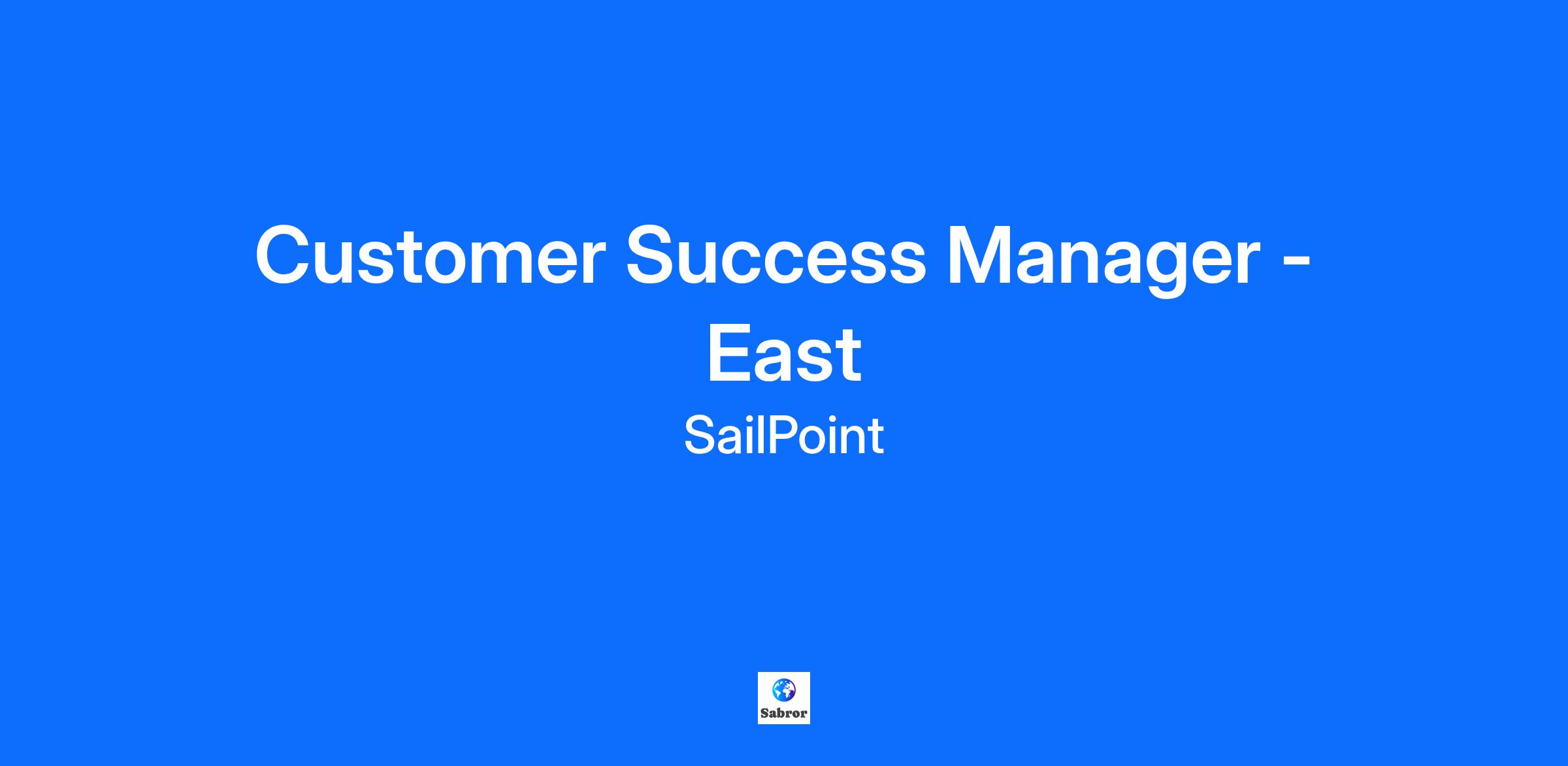 Customer Success Manager - East

SailPoint

Sabror